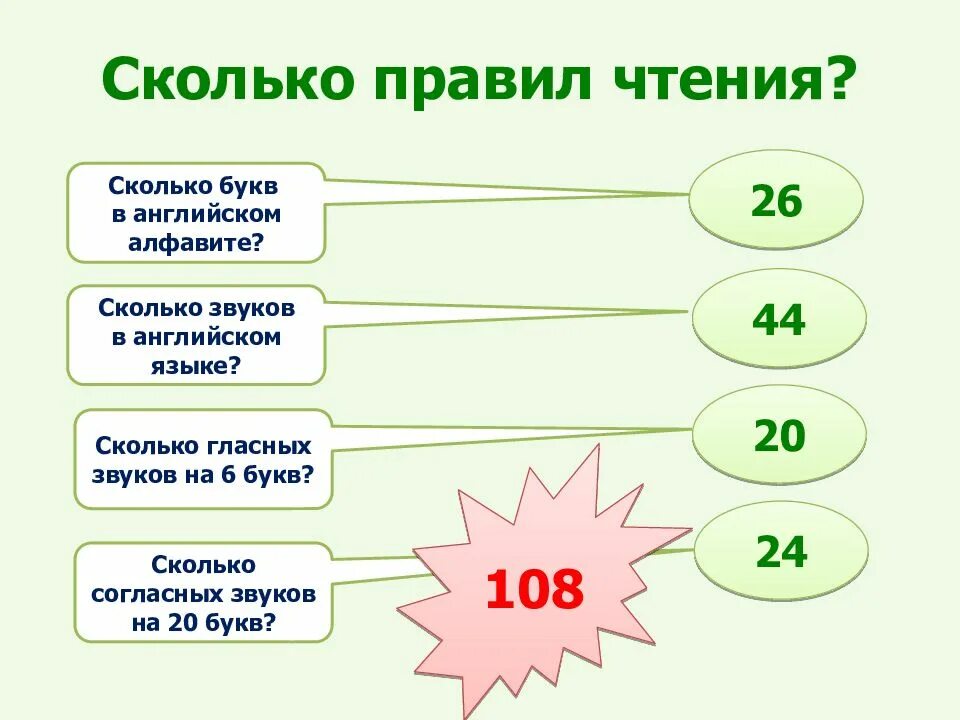 Сколько правил чтения?

Сколько букв в английском алфавите?

26

Сколько звуков в английском языке?

44

Сколько гласных звуков на 6 букв?

20

Сколько согласных звуков на 20 букв?

24

108